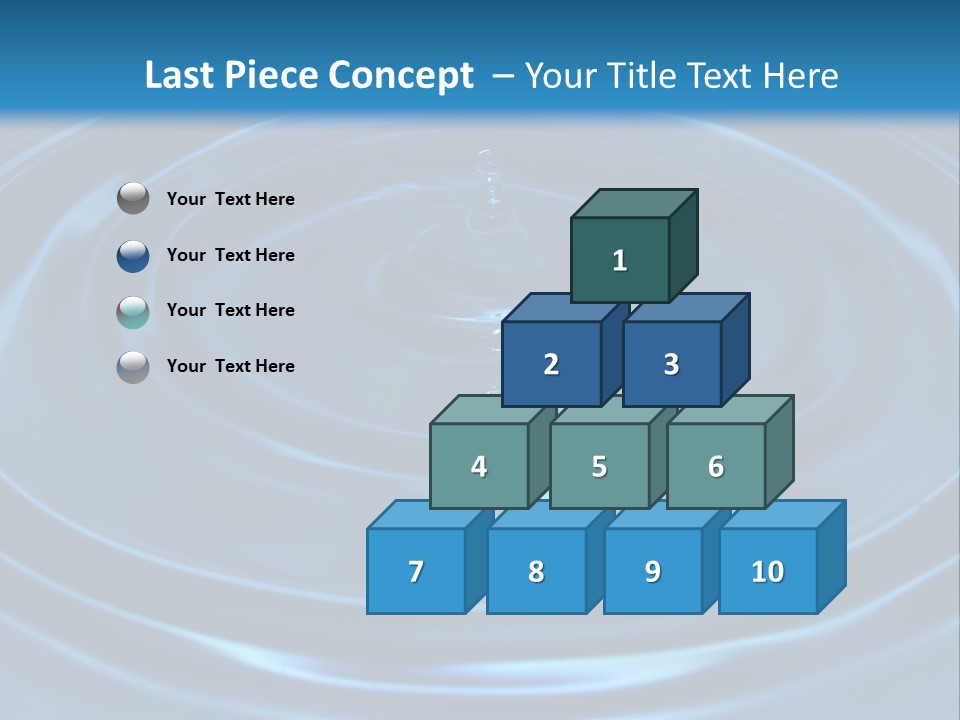 Last Piece Concept – Your Title Text Here

Your Text Here

Your Text Here

Your Text Here

Your Text Here

1

2 3

4 5 6

7 8 9 10